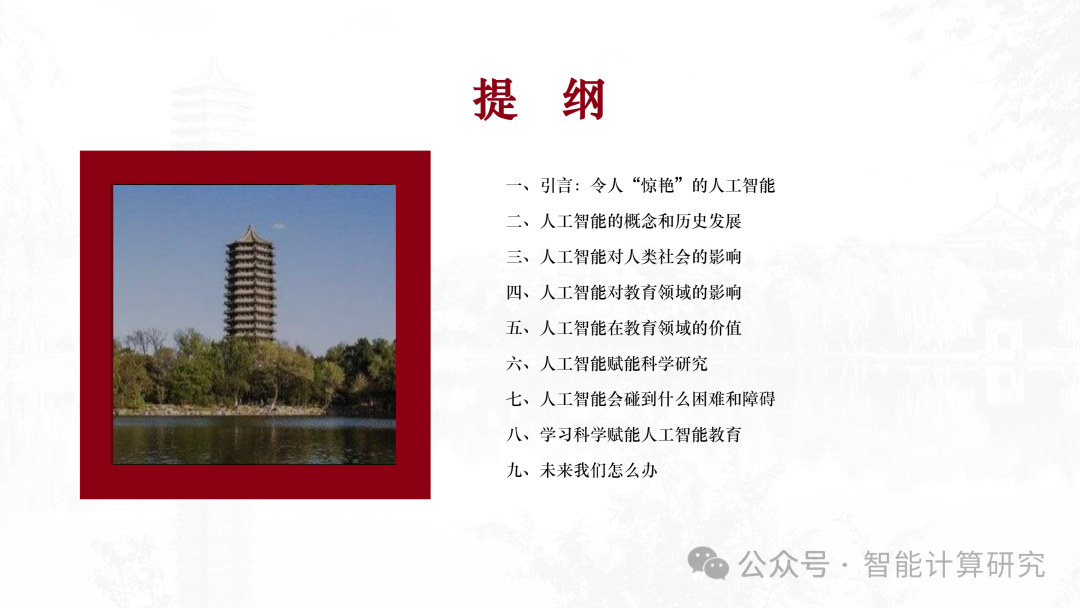 提　纲

一、引言：令人“惊艳”的人工智能
二、人工智能的概念和历史发展
三、人工智能对人类社会的影响
四、人工智能对教育领域的影响
五、人工智能在教育领域的价值
六、人工智能赋能科学研究
七、人工智能会碰到什么困难和障碍
八、学习科学赋能人工智能教育
九、未来我们怎么办

公众号 · 智能计算研究